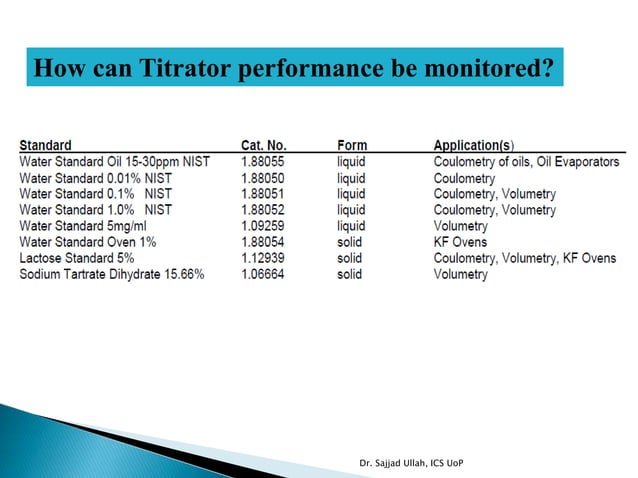 How can Titrator performance be monitored?

| Standard | Cat. No. | Form | Application(s) |
|---|---|---|---|
| Water Standard Oil 15-30ppm NIST | 1.88055 | liquid | Coulometry of oils, Oil Evaporators |
| Water Standard 0.01% NIST | 1.88050 | liquid | Coulometry |
| Water Standard 0.1% NIST | 1.88051 | liquid | Coulometry, Volumetry |
| Water Standard 1.0% NIST | 1.88052 | liquid | Coulometry, Volumetry |
| Water Standard 5mg/ml | 1.09259 | liquid | Volumetry |
| Water Standard Oven 1% | 1.88054 | solid | KF Ovens |
| Lactose Standard 5% | 1.12939 | solid | Coulometry, Volumetry, KF Ovens |
| Sodium Tartrate Dihydrate 15.66% | 1.06664 | solid | Volumetry |

Dr. Sajjad Ullah, ICS UoP